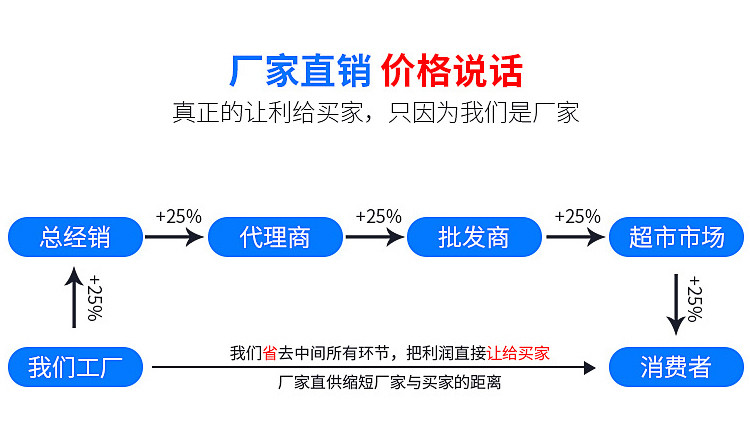 厂家直销 价格说话

真正的让利给买家，只因为我们是厂家

总经销

+25%

代理商

+25%

批发商

+25%

超市市场

+25%

+25%

我们工厂

我们省去中间所有环节，把利润直接让给买家

厂家直供缩短厂家与买家的距离

消费者